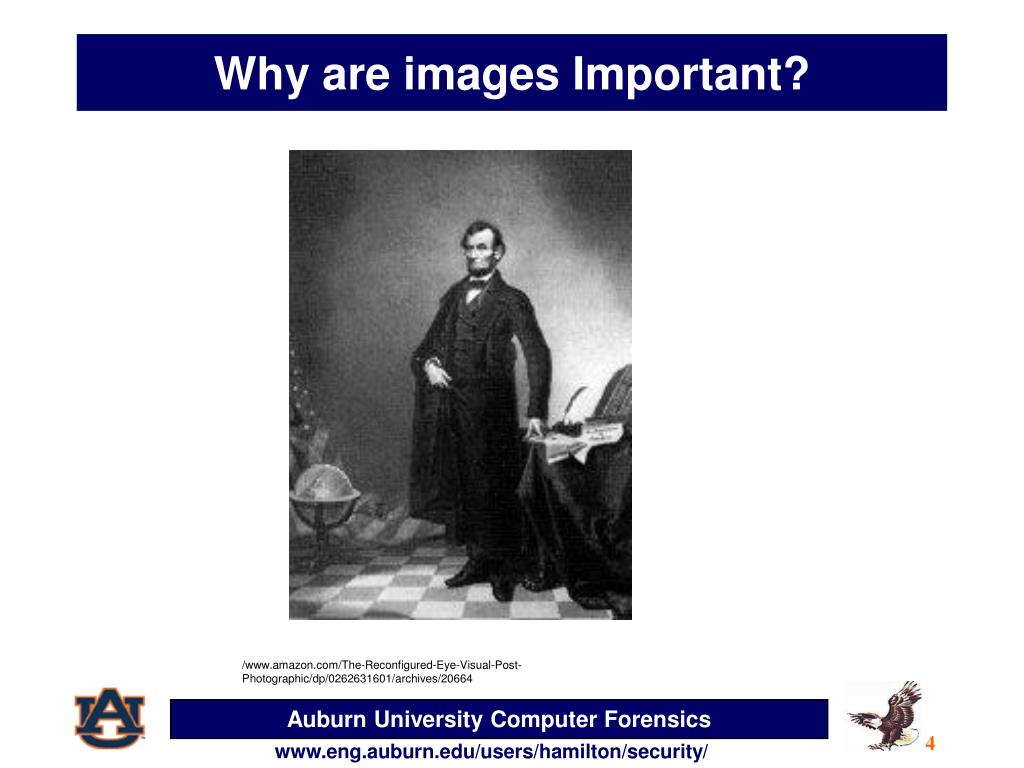 Why are images Important?

/www.amazon.com/The-Reconfigured-Eye-Visual-Post-Photographic/dp/0262631601/archives/20664

AU

Auburn University Computer Forensics

www.eng.auburn.edu/users/hamilton/security/

4